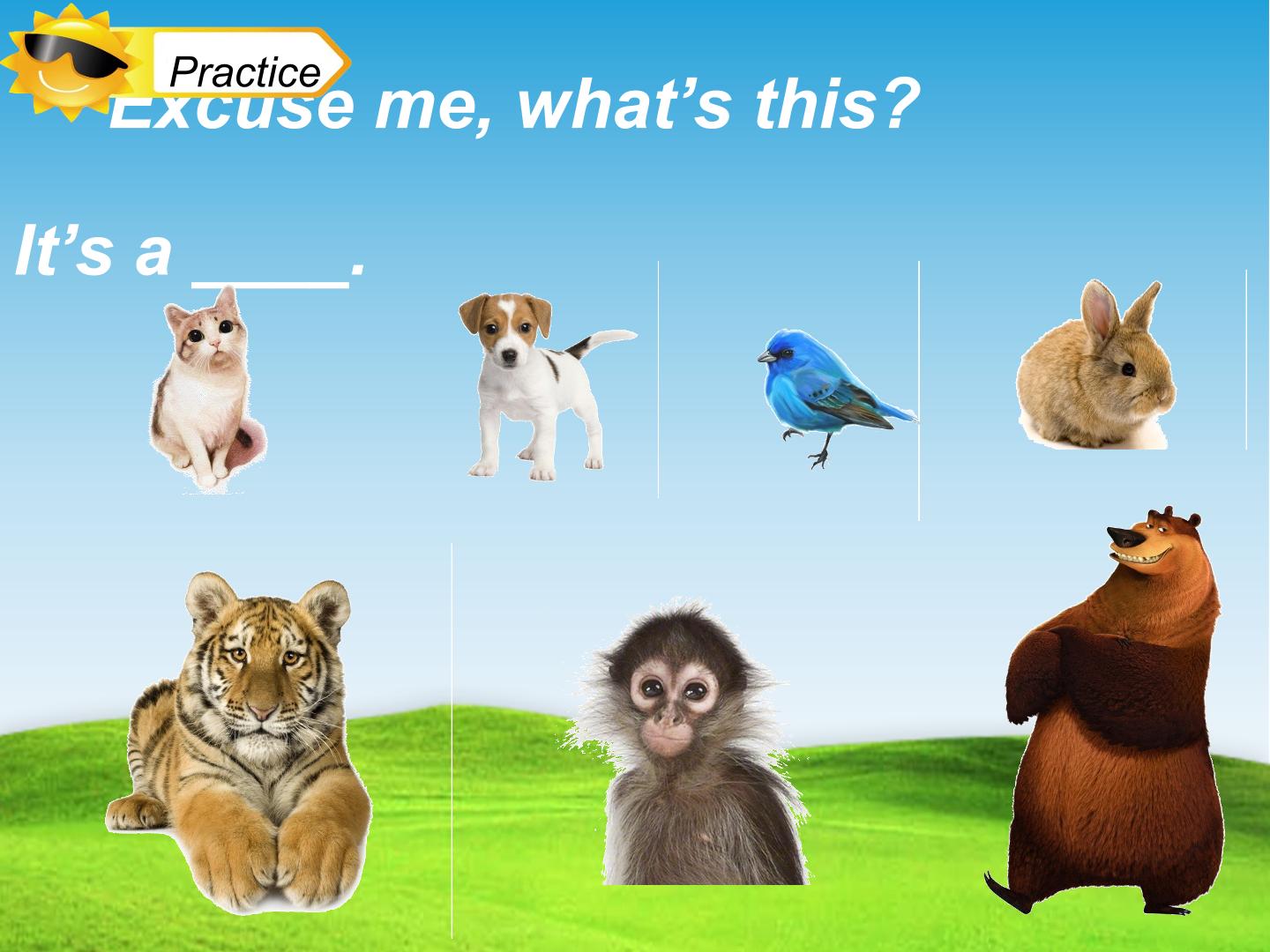 Practice

Excuse me, what's this?

It's a ____.